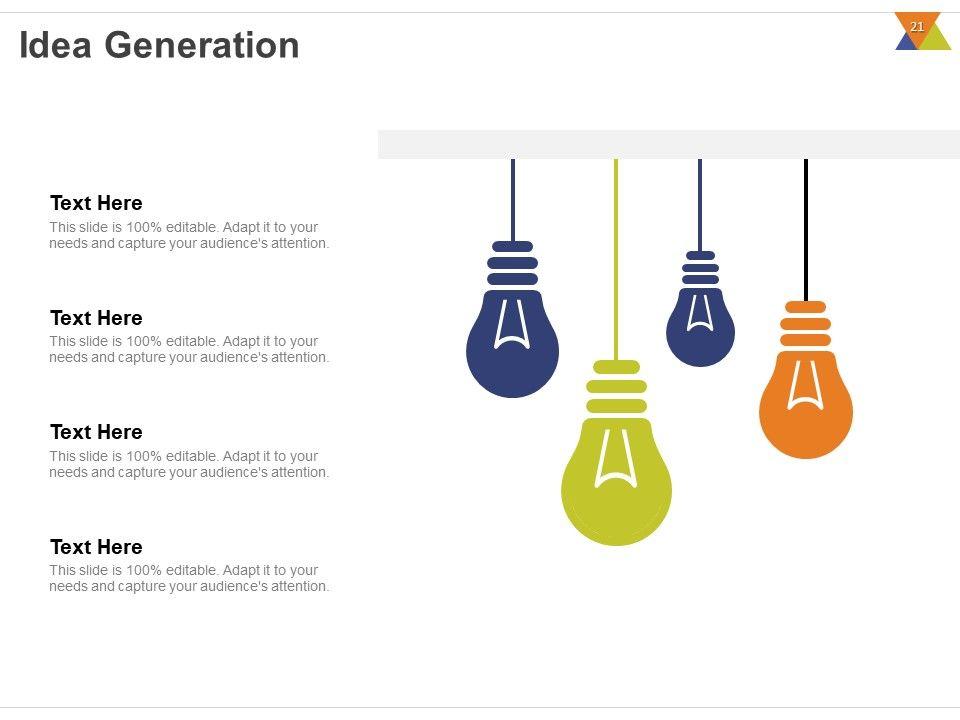 Idea Generation

21

Text Here
This slide is 100% editable. Adapt it to your needs and capture your audience's attention.

Text Here
This slide is 100% editable. Adapt it to your needs and capture your audience's attention.

Text Here
This slide is 100% editable. Adapt it to your needs and capture your audience's attention.

Text Here
This slide is 100% editable. Adapt it to your needs and capture your audience's attention.